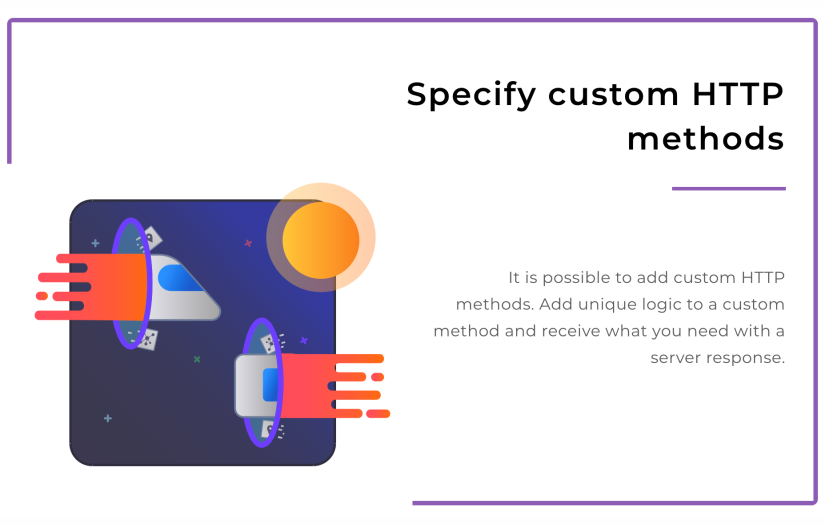 Specify custom HTTP methods

It is possible to add custom HTTP methods. Add unique logic to a custom method and receive what you need with a server response.